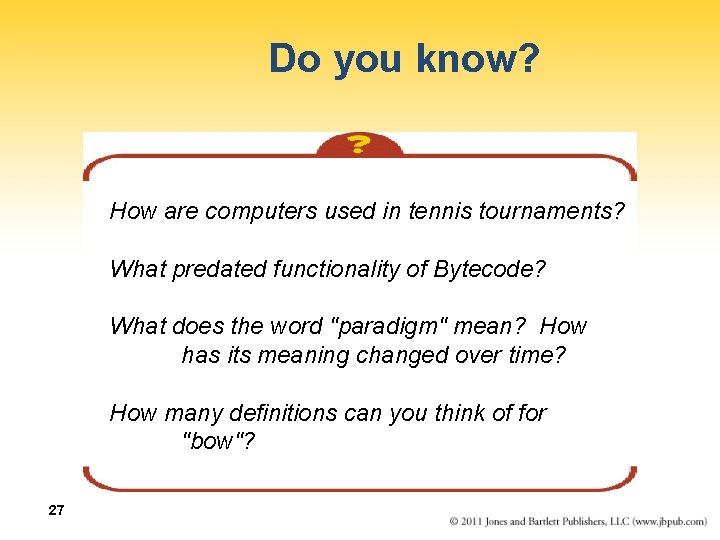 Do you know?

?

How are computers used in tennis tournaments?

What predated functionality of Bytecode?

What does the word "paradigm" mean? How has its meaning changed over time?

How many definitions can you think of for "bow"?

27

© 2011 Jones and Bartlett Publishers, LLC (www.jbpub.com)